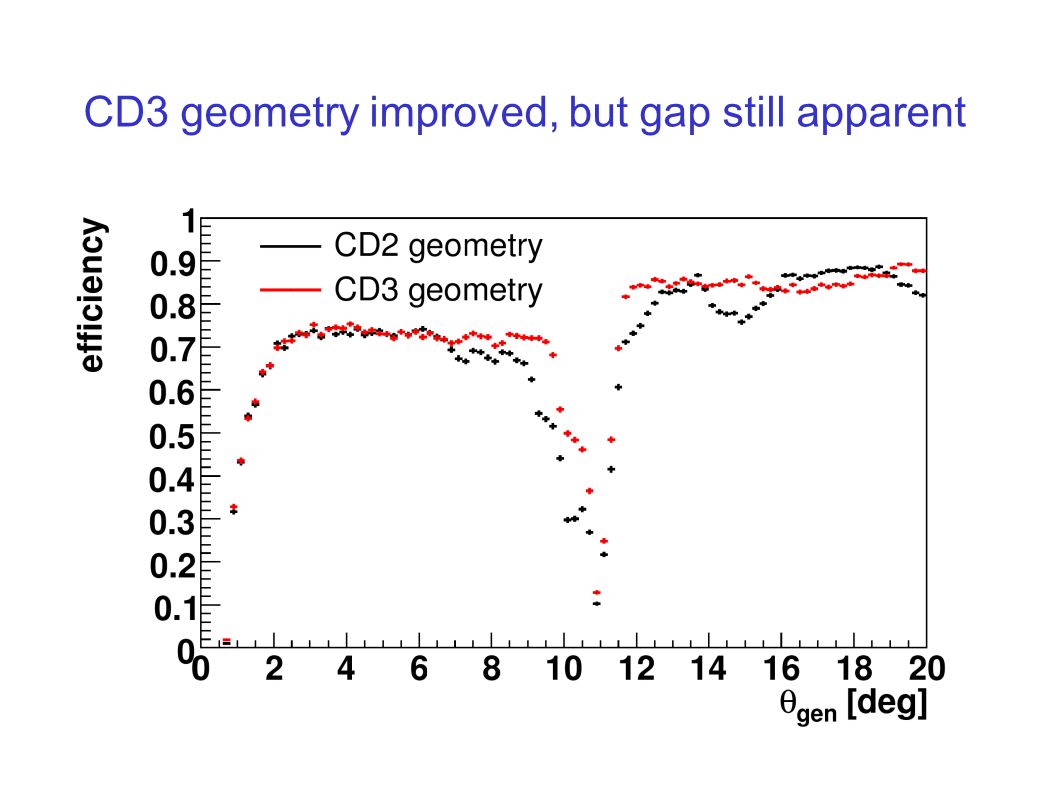 CD3 geometry improved, but gap still apparent

efficiency

1
0.9
0.8
0.7
0.6
0.5
0.4
0.3
0.2
0.1
0

CD2 geometry
CD3 geometry

0 2 4 6 8 10 12 14 16 18 20

$\theta_{gen}$ [deg]